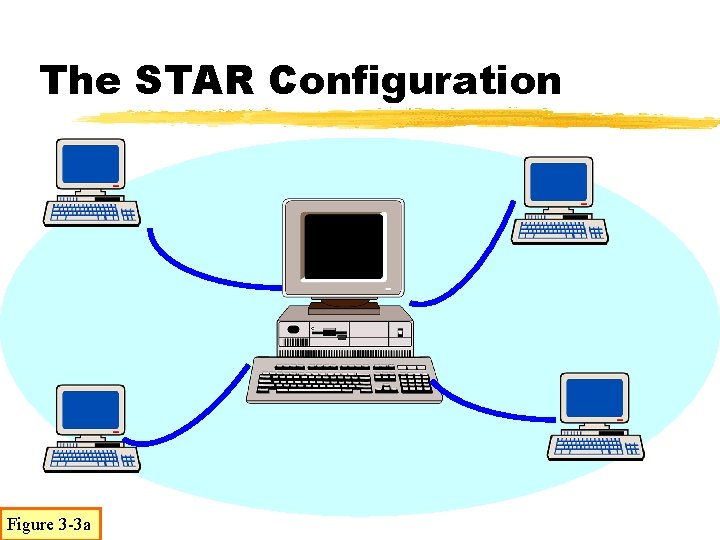 The STAR Configuration

Figure 3-3a